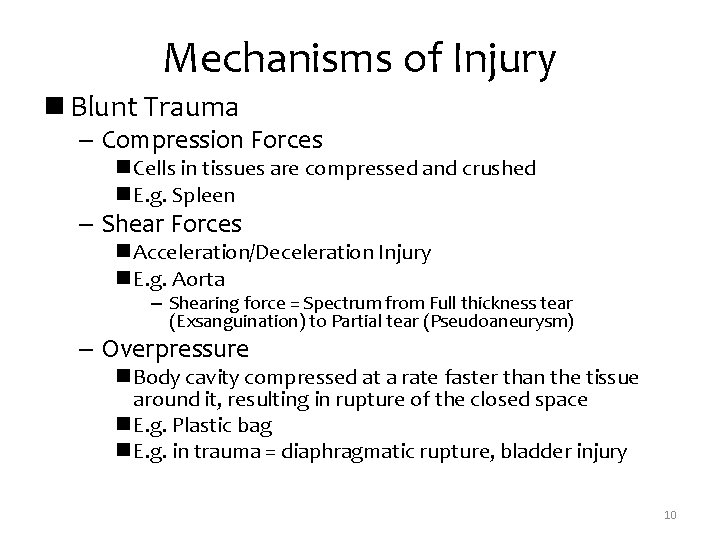 Mechanisms of Injury

■ Blunt Trauma

– Compression Forces

■ Cells in tissues are compressed and crushed

■ E.g. Spleen

– Shear Forces

■ Acceleration/Deceleration Injury

■ E.g. Aorta

– Shearing force = Spectrum from Full thickness tear (Exsanguination) to Partial tear (Pseudoaneurysm)

– Overpressure

■ Body cavity compressed at a rate faster than the tissue around it, resulting in rupture of the closed space

■ E.g. Plastic bag

■ E.g. in trauma = diaphragmatic rupture, bladder injury

10